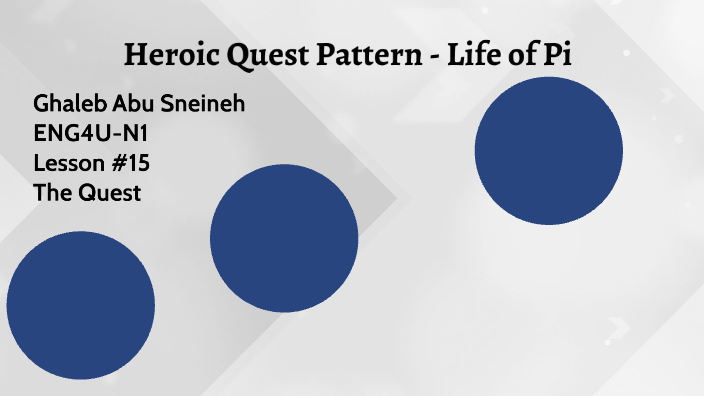 Heroic Quest Pattern - Life of Pi

Ghaleb Abu Sneineh
ENG4U-N1
Lesson #15
The Quest